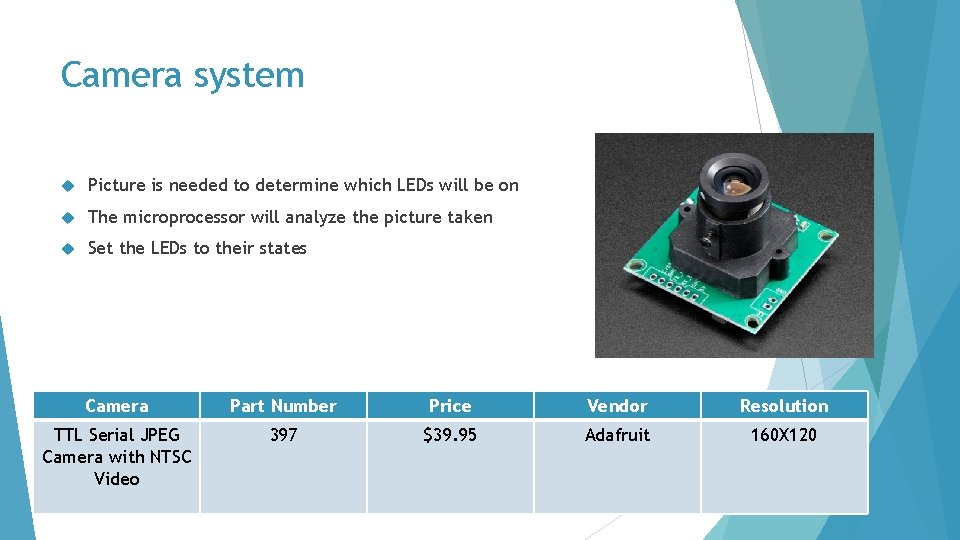 Camera system

Picture is needed to determine which LEDs will be on

The microprocessor will analyze the picture taken

Set the LEDs to their states

| Camera | Part Number | Price | Vendor | Resolution |
|---|---|---|---|---|
| TTL Serial JPEG Camera with NTSC Video | 397 | \$39.95 | Adafruit | 160X120 |